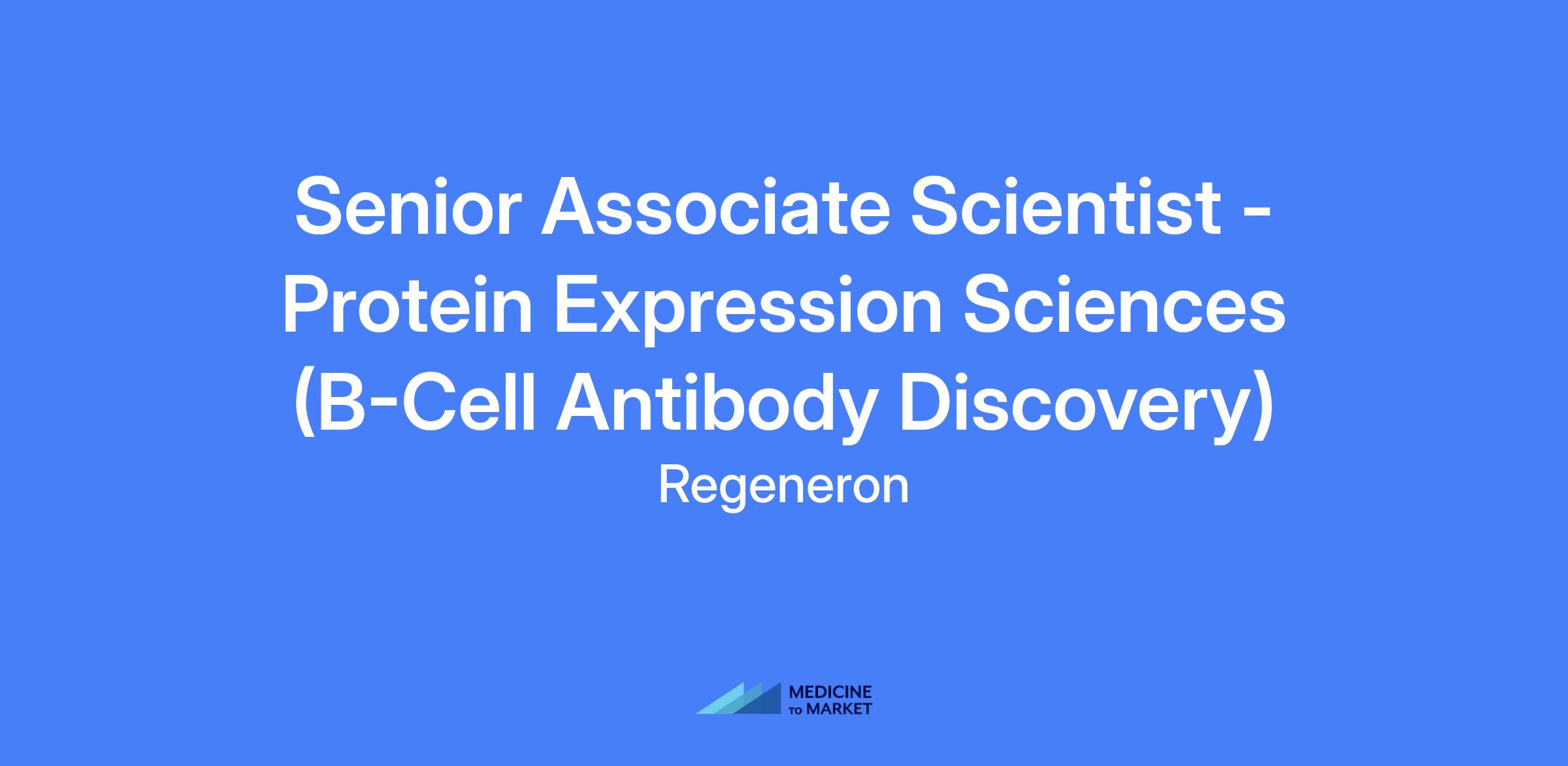 Senior Associate Scientist - Protein Expression Sciences (B-Cell Antibody Discovery)

Regeneron

MEDICINE TO MARKET